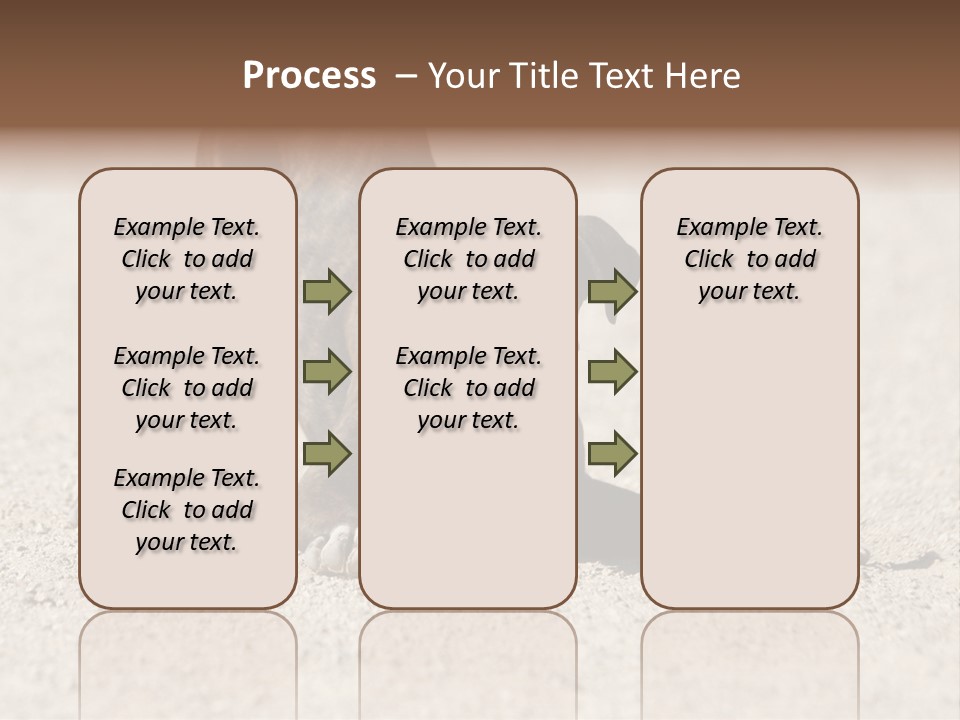 Process – Your Title Text Here

Example Text. Click to add your text.

Example Text. Click to add your text.

Example Text. Click to add your text.

Example Text. Click to add your text.

Example Text. Click to add your text.

Example Text. Click to add your text.